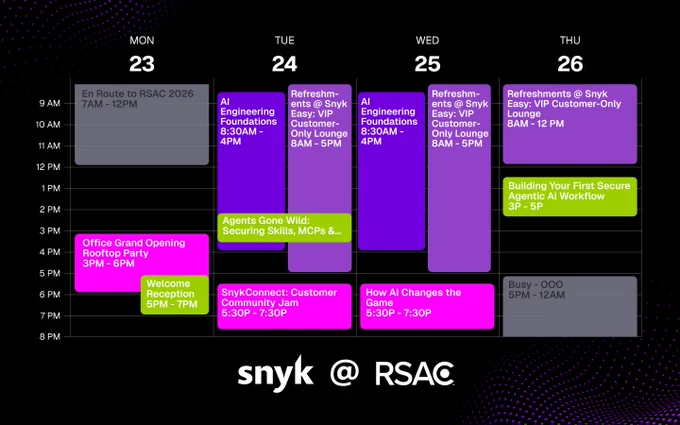 MON
23

TUE
24

WED
25

THU
26

9 AM
10 AM
11 AM
12 PM
1 PM
2 PM
3 PM
4 PM
5 PM
6 PM
7 PM
8 PM

En Route to RSAC 2026
7AM - 12PM

Office Grand Opening Rooftop Party
3PM - 6PM

Welcome Reception
5PM - 7PM

AI Engineering Foundations
8:30AM - 4PM

Refreshments @ Snyk Easy: VIP Customer-Only Lounge
8AM - 5PM

Agents Gone Wild: Securing Skills, MCPs &...

SnykConnect: Customer Community Jam
5:30P - 7:30P

AI Engineering Foundations
8:30AM - 4PM

Refreshments @ Snyk Easy: VIP Customer-Only Lounge
8AM - 5PM

How AI Changes the Game
5:30P - 7:30P

Refreshments @ Snyk Easy: VIP Customer-Only Lounge
8AM - 12 PM

Building Your First Secure Agentic AI Workflow
3P - 5P

Busy - OOO
5PM - 12AM

snyk @ RSAC